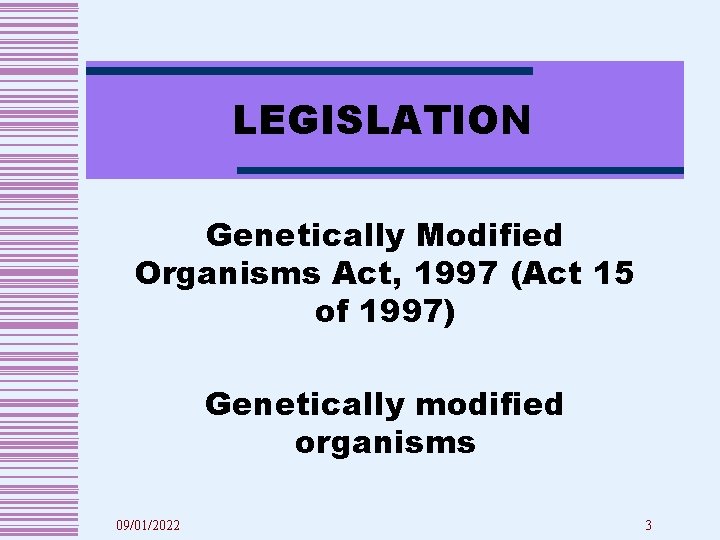 LEGISLATION

Genetically Modified Organisms Act, 1997 (Act 15 of 1997)

Genetically modified organisms

09/01/2022

3